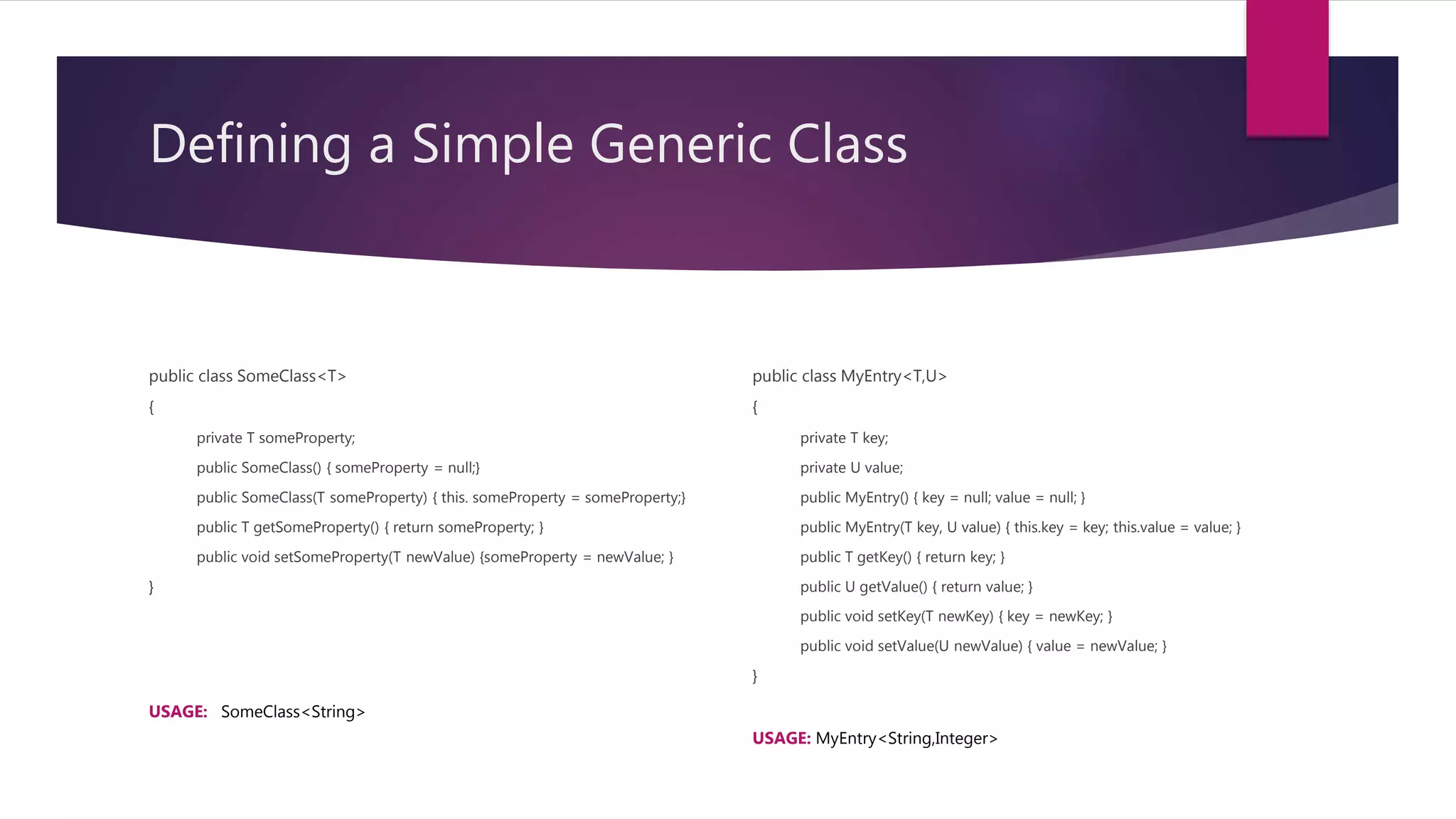 Defining a Simple Generic Class

public class SomeClass<T>
{
private T someProperty;
public SomeClass() { someProperty = null;}
public SomeClass(T someProperty) { this. someProperty = someProperty;}
public T getSomeProperty() { return someProperty; }
public void setSomeProperty(T newValue) {someProperty = newValue; }
}

USAGE: SomeClass<String>

public class MyEntry<T,U>
{
private T key;
private U value;
public MyEntry() { key = null; value = null; }
public MyEntry(T key, U value) { this.key = key; this.value = value; }
public T getKey() { return key; }
public U getValue() { return value; }
public void setKey(T newKey) { key = newKey; }
public void setValue(U newValue) { value = newValue; }
}

USAGE: MyEntry<String,Integer>